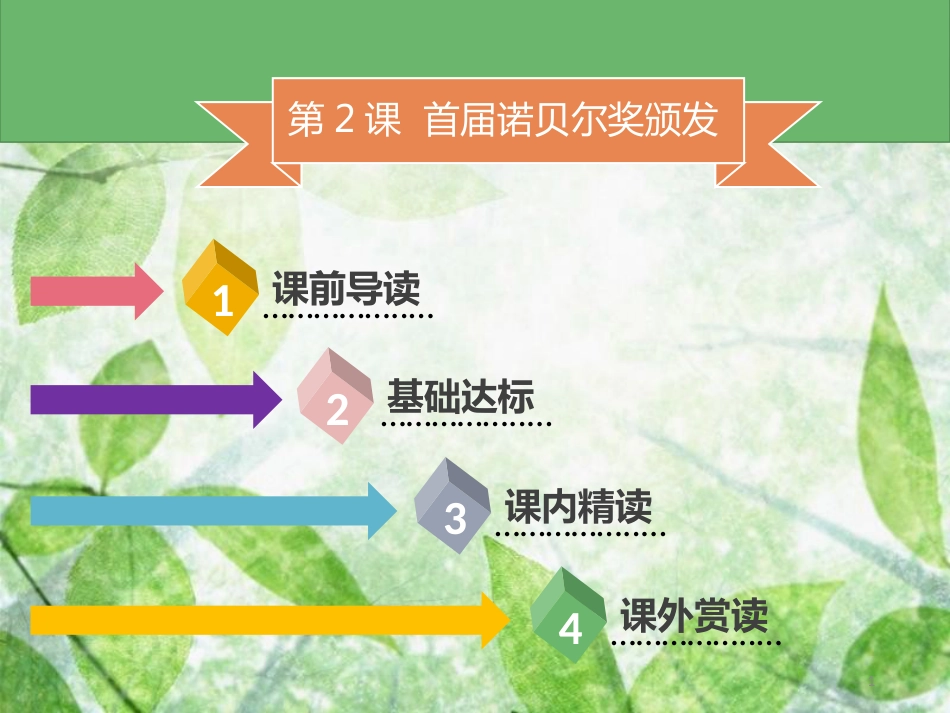 第 2 课　首届诺贝尔奖颁发

1 课前导读

2 基础达标

3 课内精读

4 课外赏读